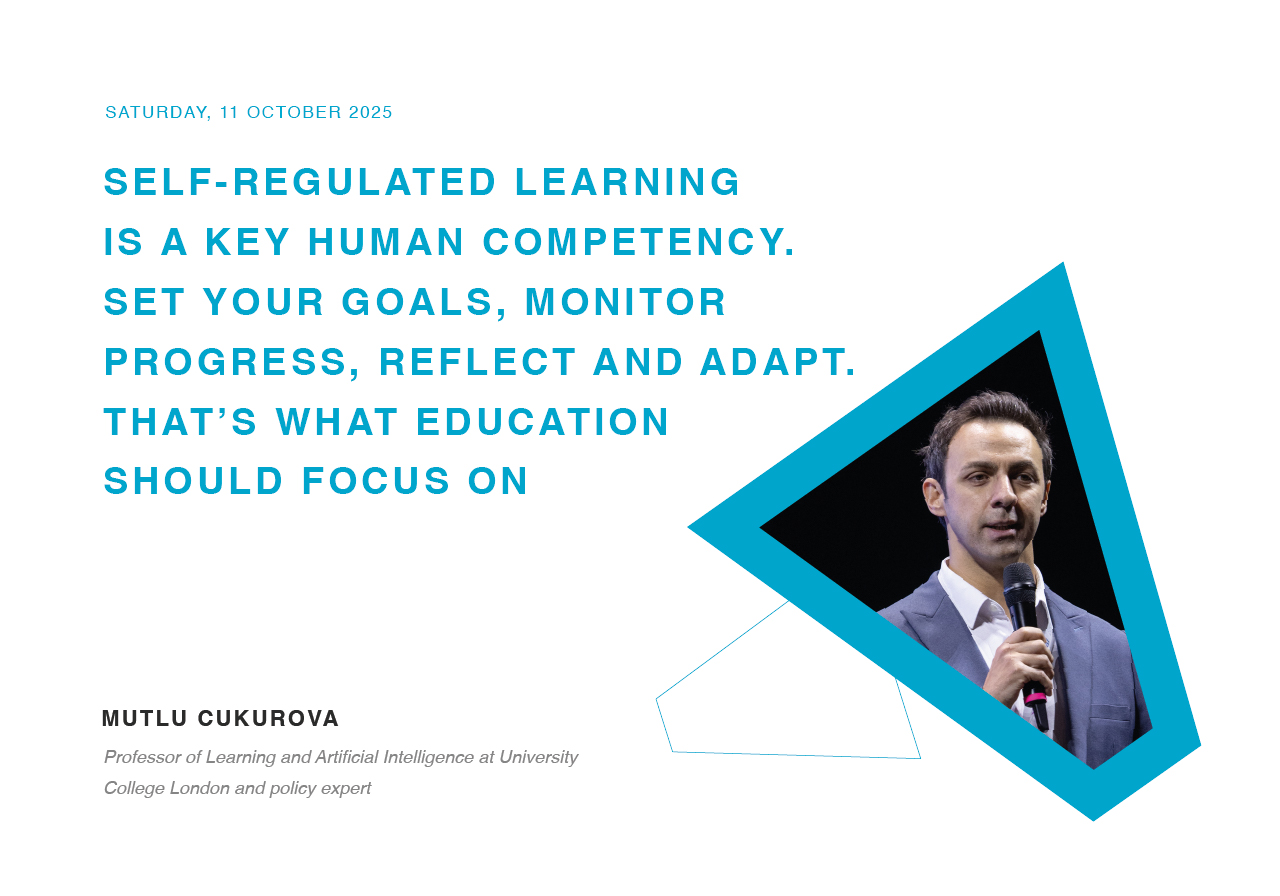 SATURDAY, 11 OCTOBER 2025

SELF-REGULATED LEARNING IS A KEY HUMAN COMPETENCY. SET YOUR GOALS, MONITOR PROGRESS, REFLECT AND ADAPT. THAT'S WHAT EDUCATION SHOULD FOCUS ON

MUTLU CUKUROVA

Professor of Learning and Artificial Intelligence at University College London and policy expert